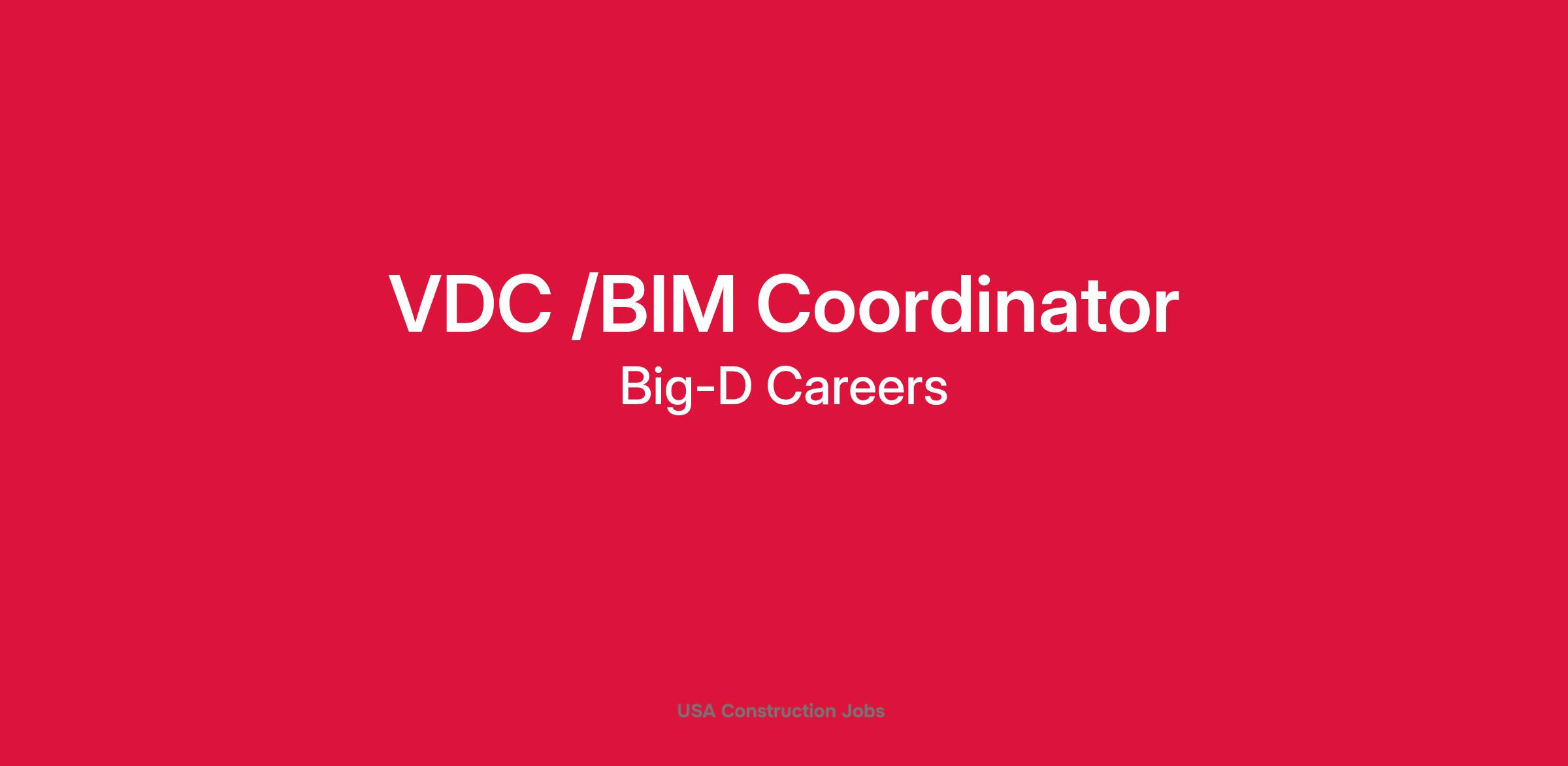 VDC /BIM Coordinator

Big-D Careers

USA Construction Jobs